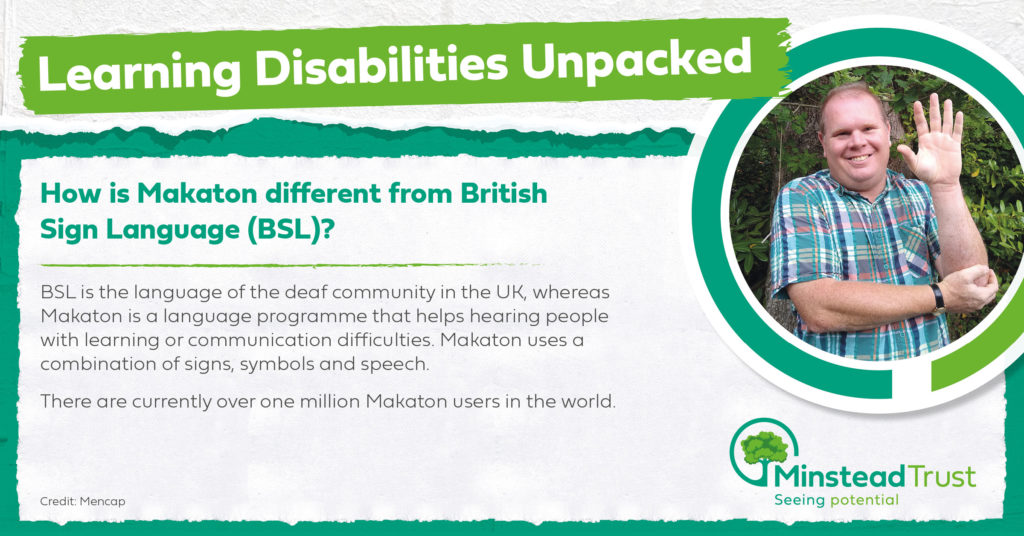 Learning Disabilities Unpacked

How is Makaton different from British Sign Language (BSL)?

BSL is the language of the deaf community in the UK, whereas Makaton is a language programme that helps hearing people with learning or communication difficulties. Makaton uses a combination of signs, symbols and speech.

There are currently over one million Makaton users in the world.

Credit: Mencap

Minstead Trust
Seeing potential